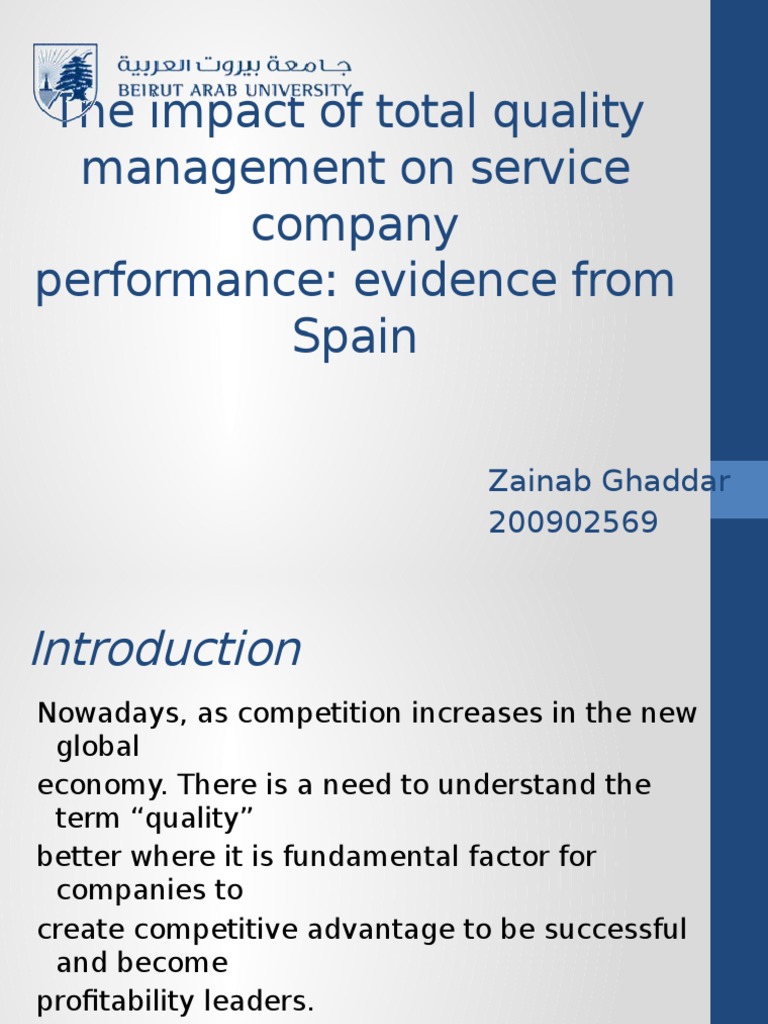 جامعة بيروت العربية
BEIRUT ARAB UNIVERSITY

The impact of total quality management on service company performance: evidence from Spain

Zainab Ghaddar
200902569

Introduction

Nowadays, as competition increases in the new global economy. There is a need to understand the term “quality” better where it is fundamental factor for companies to create competitive advantage to be successful and become profitability leaders.